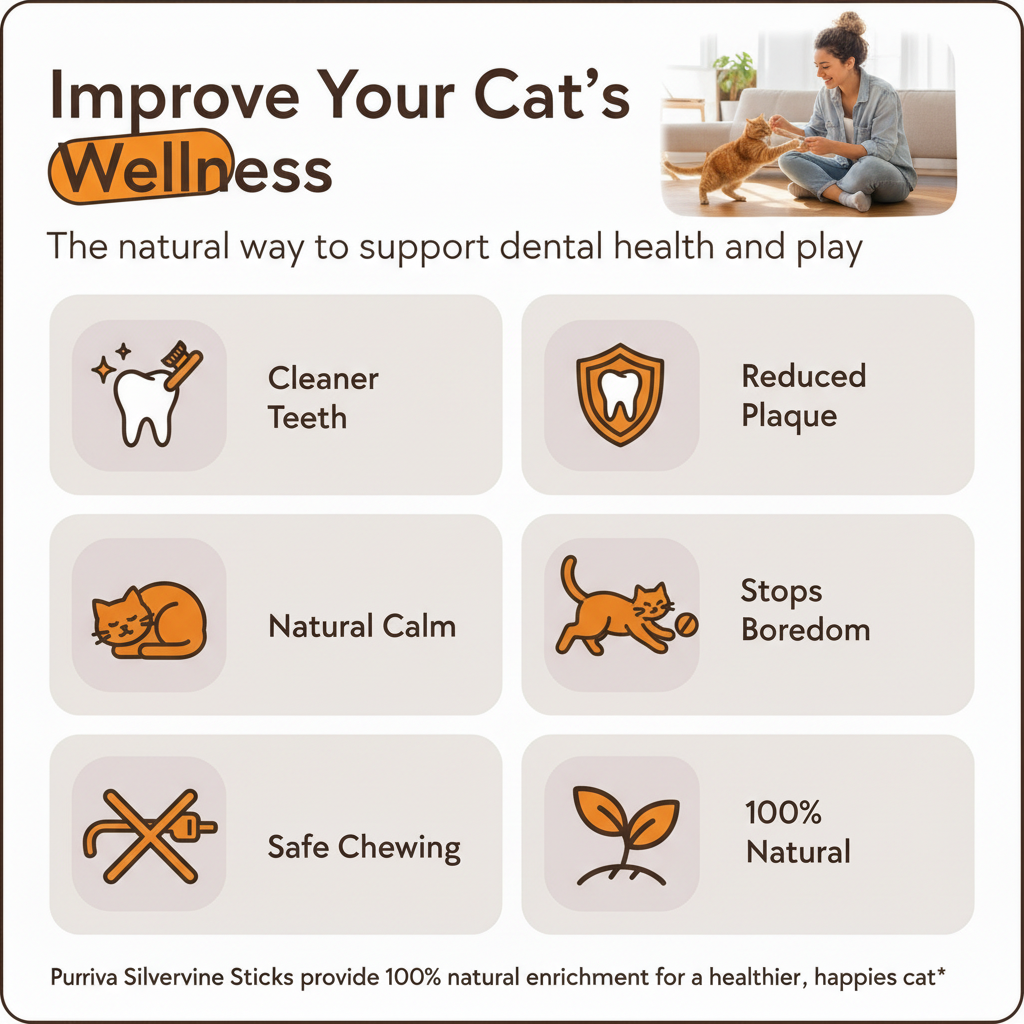 Improve Your Cat's Wellness

The natural way to support dental health and play

Cleaner Teeth

Reduced Plaque

Natural Calm

Stops Boredom

Safe Chewing

100% Natural

Purriva Silvervine Sticks provide 100% natural enrichment for a healthier, happies cat*